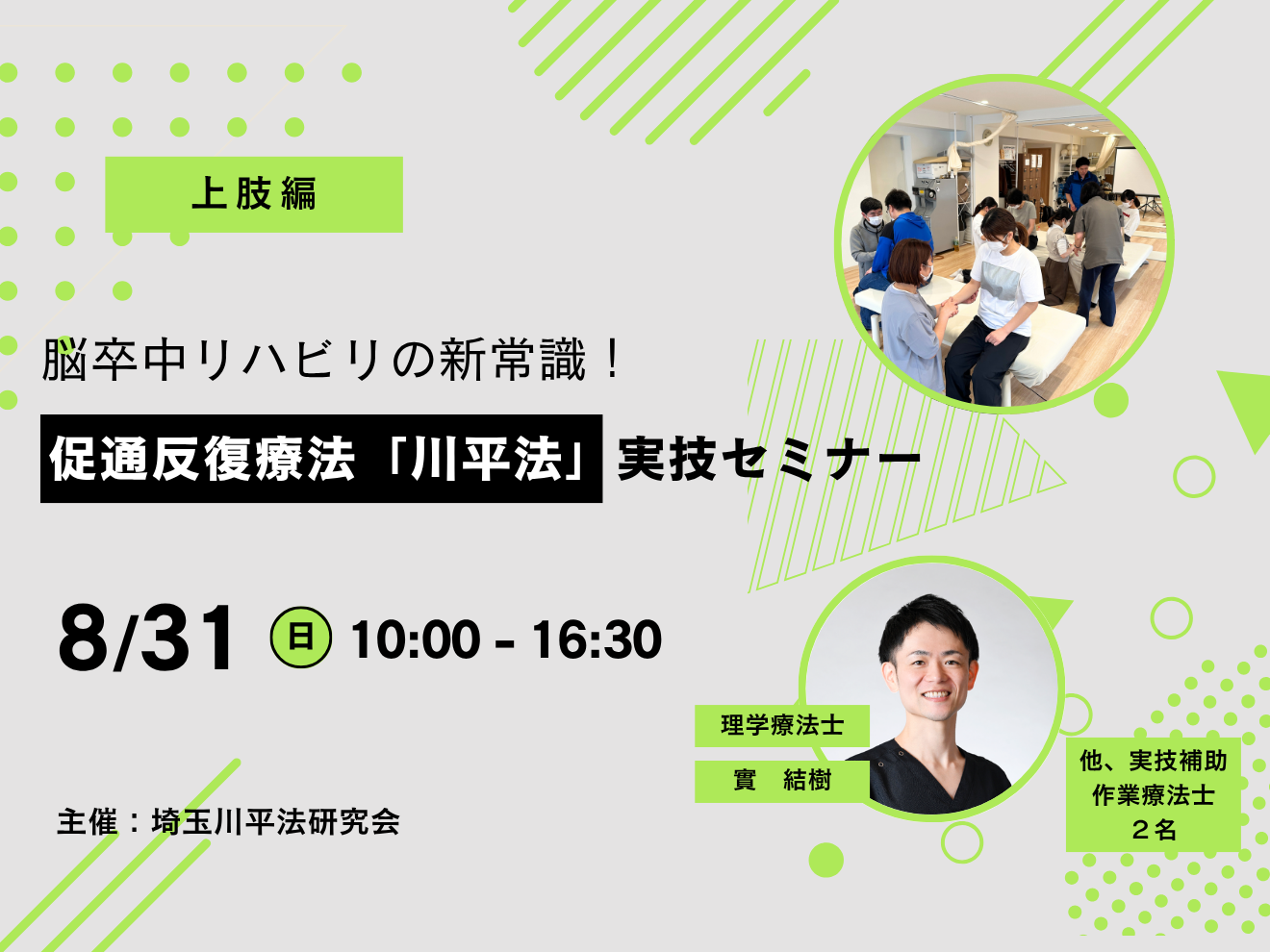 上肢編

脳卒中リハビリの新常識！

促通反復療法「川平法」実技セミナー

8/31 日 10:00 - 16:30

理学療法士
實　結樹

他、実技補助
作業療法士
２名

主催：埼玉川平法研究会